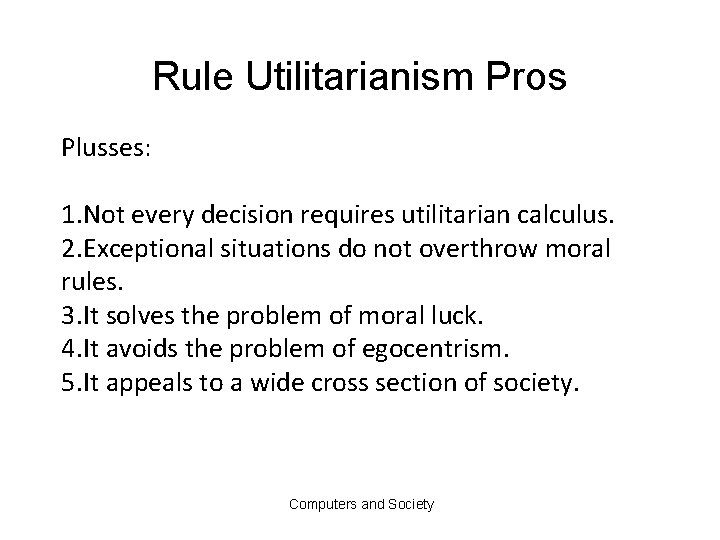 Rule Utilitarianism Pros

Plusses:

1.Not every decision requires utilitarian calculus.
2.Exceptional situations do not overthrow moral rules.
3.It solves the problem of moral luck.
4.It avoids the problem of egocentrism.
5.It appeals to a wide cross section of society.

Computers and Society